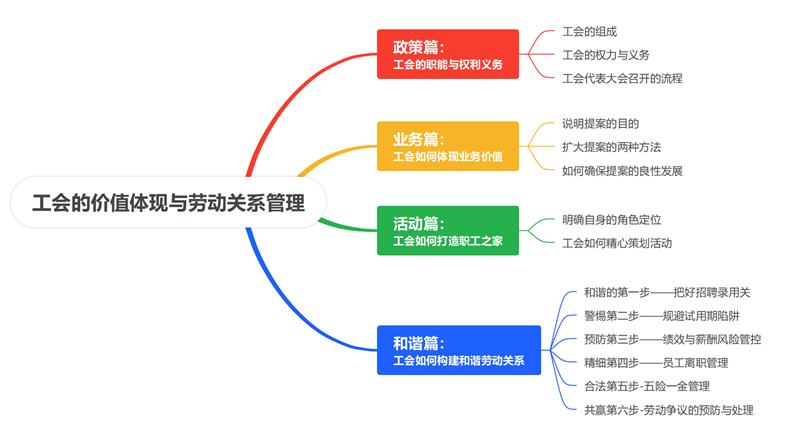 工会的价值体现与劳动关系管理

政策篇:
工会的职能与权利义务

工会的组成
工会的权力与义务
工会代表大会召开的流程

业务篇:
工会如何体现业务价值

说明提案的目的
扩大提案的两种方法
如何确保提案的良性发展

活动篇:
工会如何打造职工之家

明确自身的角色定位
工会如何精心策划活动

和谐篇:
工会如何构建和谐劳动关系

和谐的第一步——把好招聘录用关
警惕第二步——规避试用期陷阱
预防第三步——绩效与薪酬风险管控
精细第四步——员工离职管理
合法第五步-五险一金管理
共赢第六步-劳动争议的预防与处理